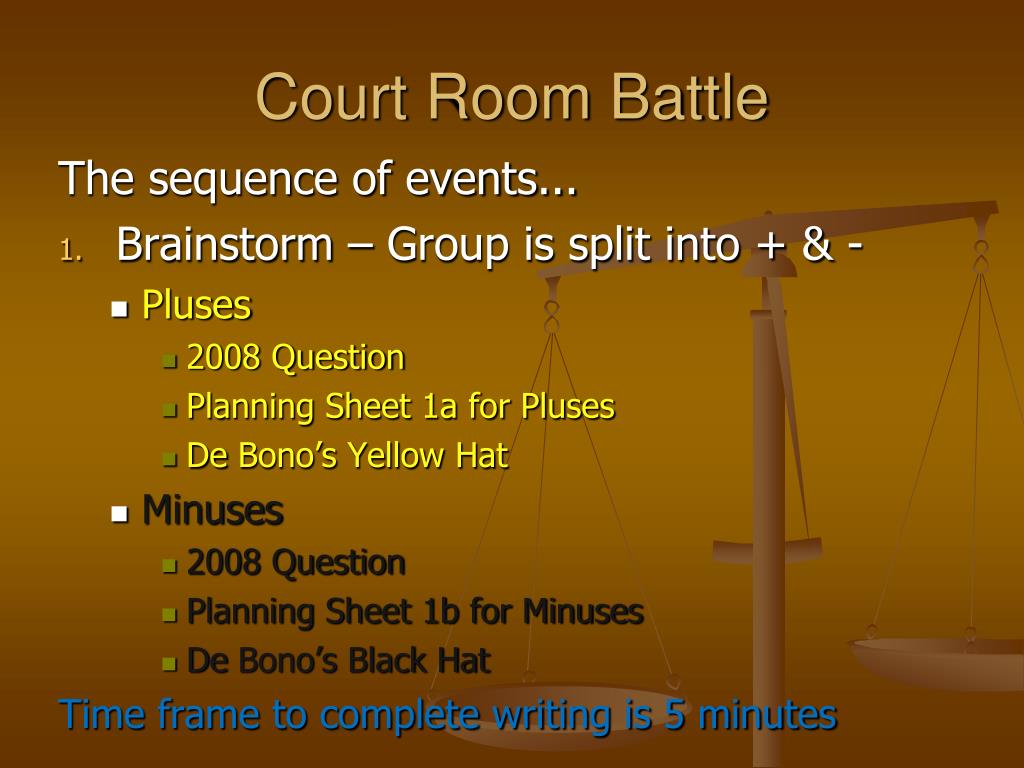 Court Room Battle

The sequence of events...

1. Brainstorm – Group is split into + & -

- Pluses
  - 2008 Question
  - Planning Sheet 1a for Pluses
  - De Bono’s Yellow Hat
- Minuses
  - 2008 Question
  - Planning Sheet 1b for Minuses
  - De Bono’s Black Hat

Time frame to complete writing is 5 minutes